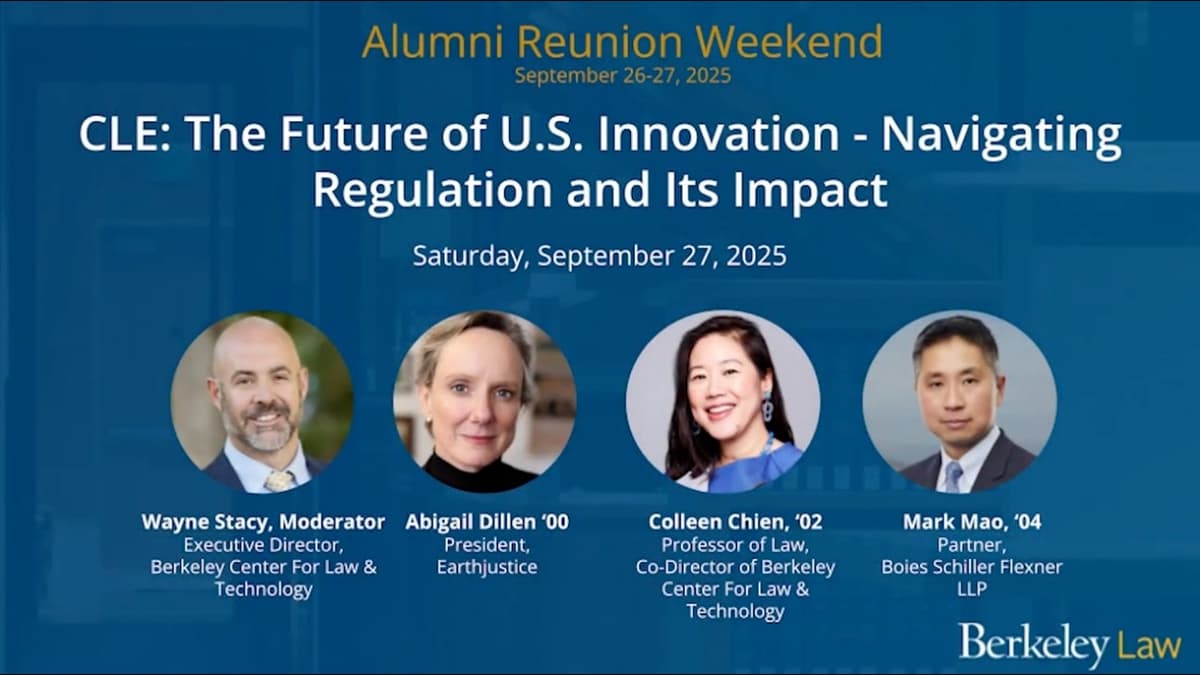 Alumni Reunion Weekend
September 26-27, 2025

CLE: The Future of U.S. Innovation - Navigating Regulation and Its Impact

Saturday, September 27, 2025

Wayne Stacy, Moderator
Executive Director, Berkeley Center For Law & Technology

Abigail Dillen '00
President, Earthjustice

Colleen Chien, '02
Professor of Law, Co-Director of Berkeley Center For Law & Technology

Mark Mao, '04
Partner, Boies Schiller Flexner LLP

Berkeley Law